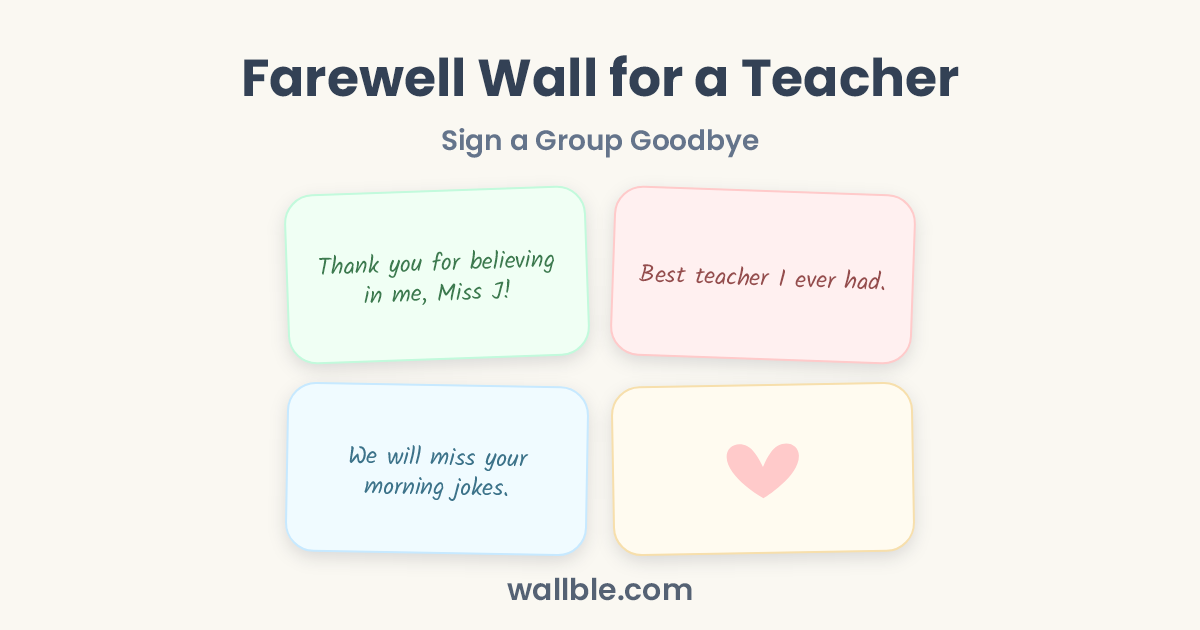 Farewell Wall for a Teacher

Sign a Group Goodbye

Thank you for believing in me, Miss J!

Best teacher I ever had.

We will miss your morning jokes.

wallble.com